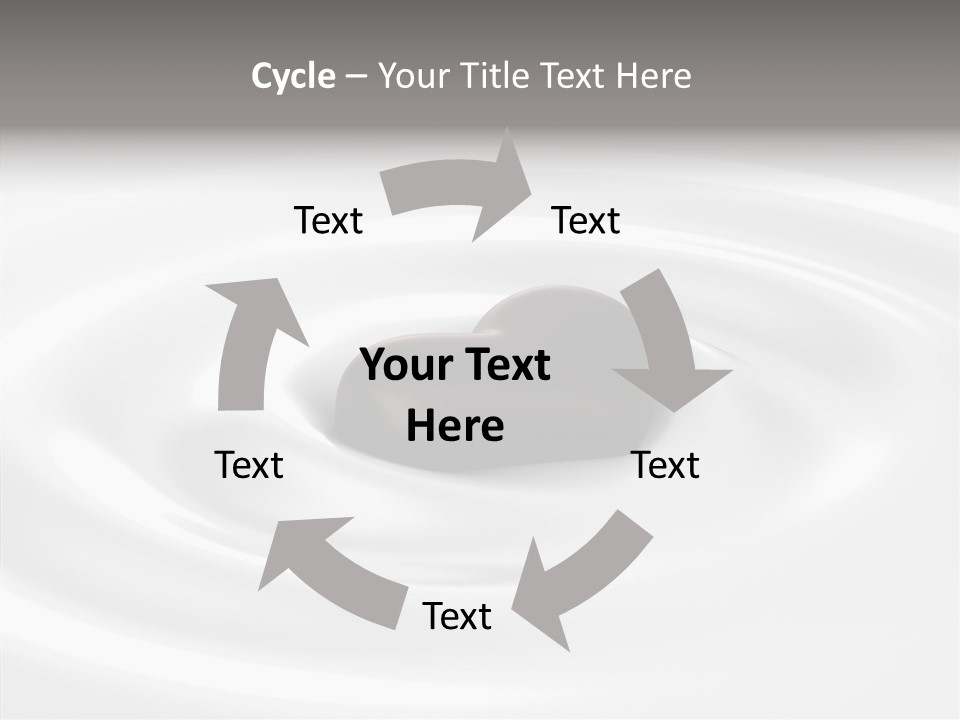 Cycle – Your Title Text Here

Text

Text

Your Text Here

Text

Text

Text